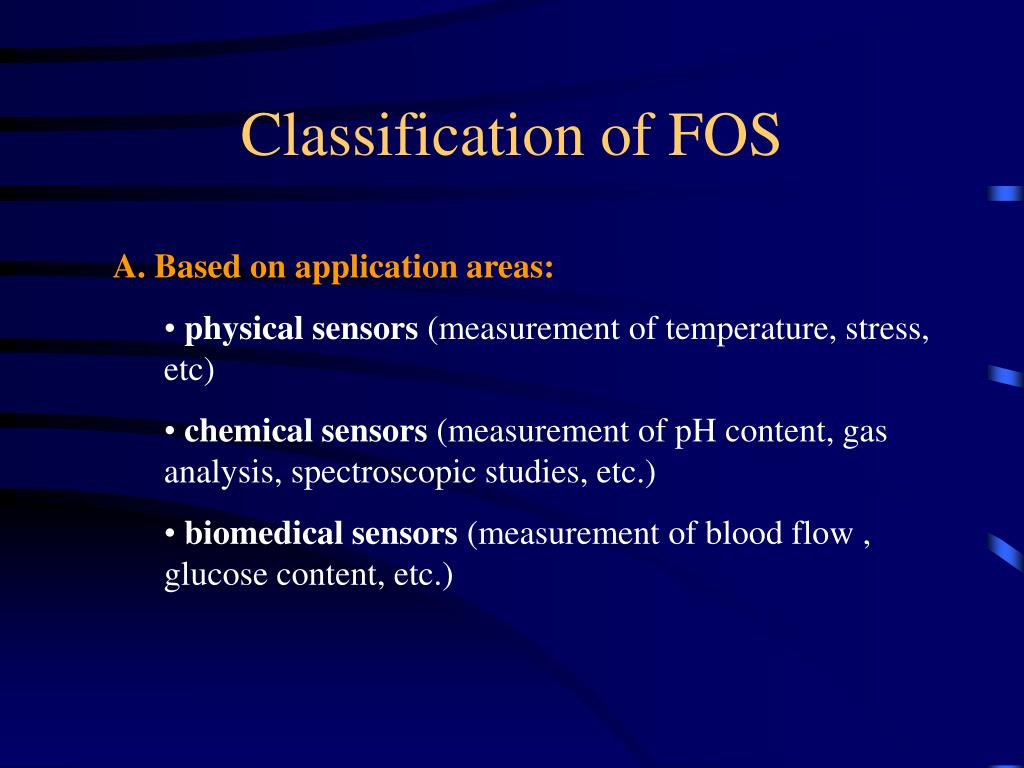 Classification of FOS

A. Based on application areas:

• physical sensors (measurement of temperature, stress, etc)

• chemical sensors (measurement of pH content, gas analysis, spectroscopic studies, etc.)

• biomedical sensors (measurement of blood flow , glucose content, etc.)